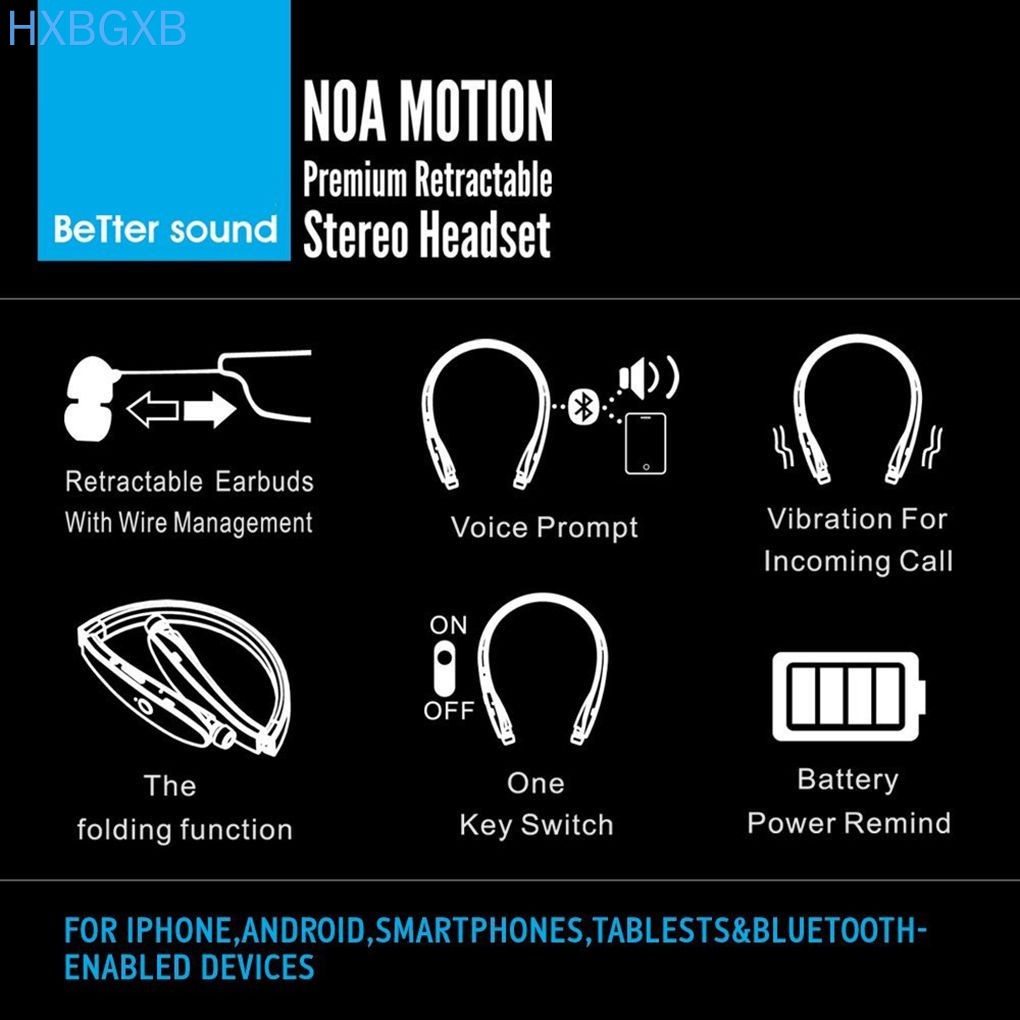 HXBGXB

BeTter sound

NOA MOTION
Premium Retractable
Stereo Headset

Retractable Earbuds
With Wire Management

Voice Prompt

Vibration For
Incoming Call

The
folding function

ON
OFF

One
Key Switch

Battery
Power Remind

FOR IPHONE,ANDROID,SMARTPHONES,TABLESTS&BLUETOOTH-ENABLED DEVICES